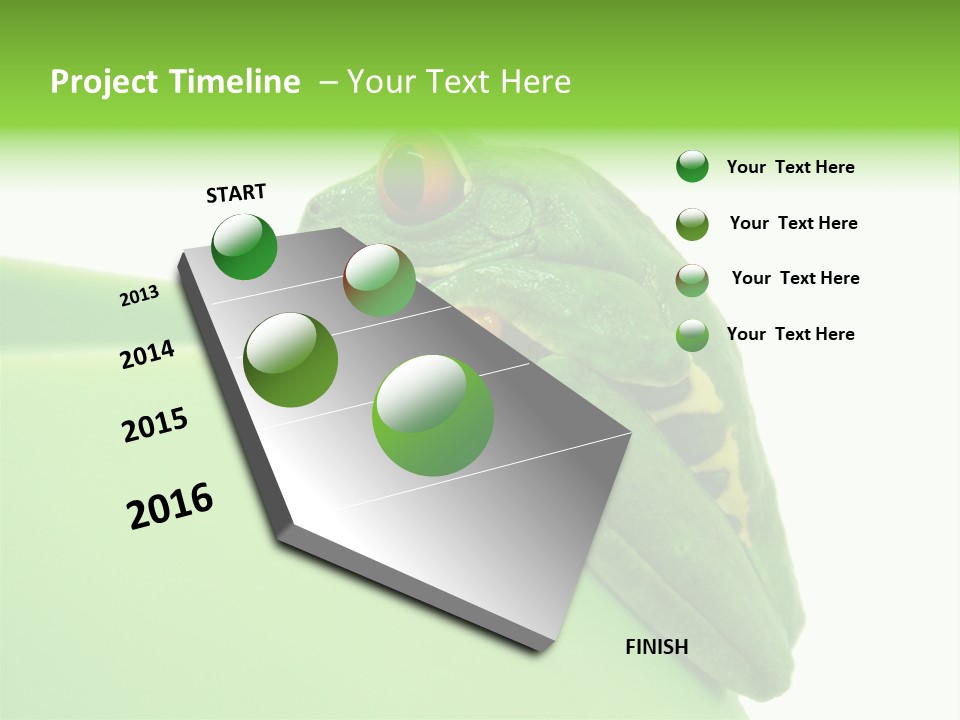 Project Timeline – Your Text Here

START

2013

2014

2015

2016

FINISH

Your Text Here

Your Text Here

Your Text Here

Your Text Here